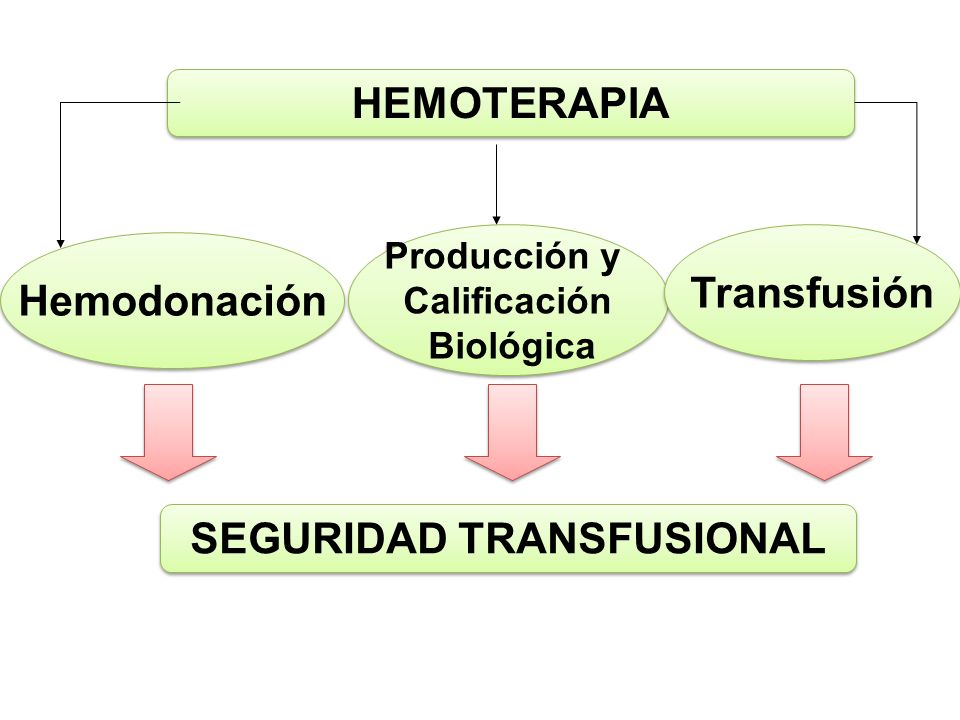 HEMOTERAPIA

Hemodonación

Producción y Calificación Biológica

Transfusión

SEGURIDAD TRANSFUSIONAL